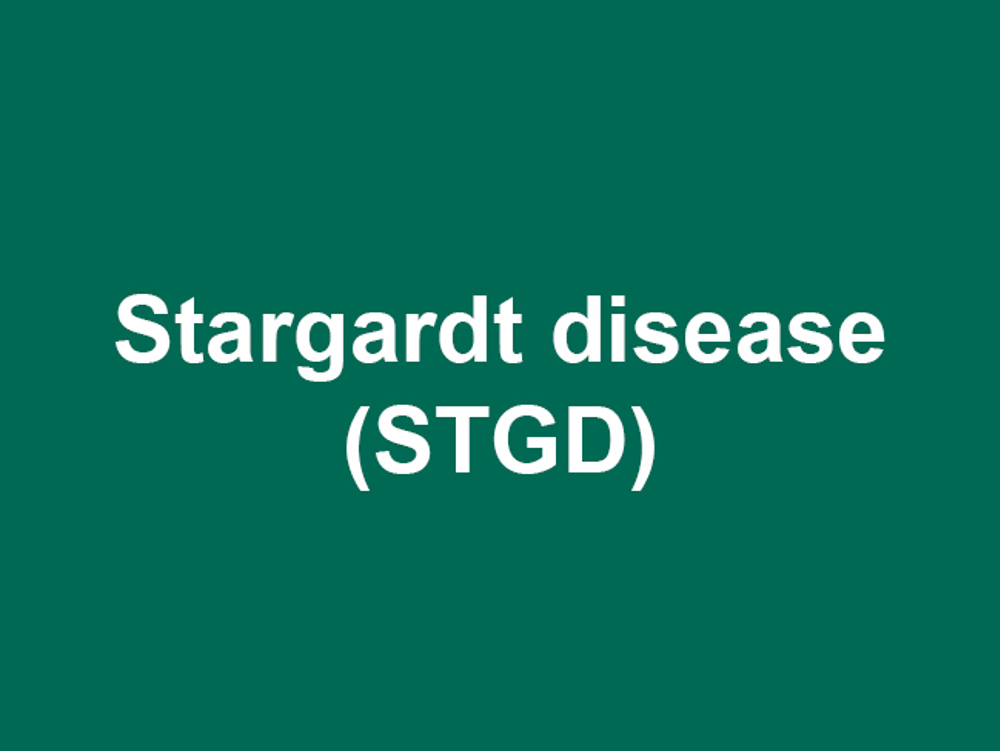 Stargardt disease
(STGD)